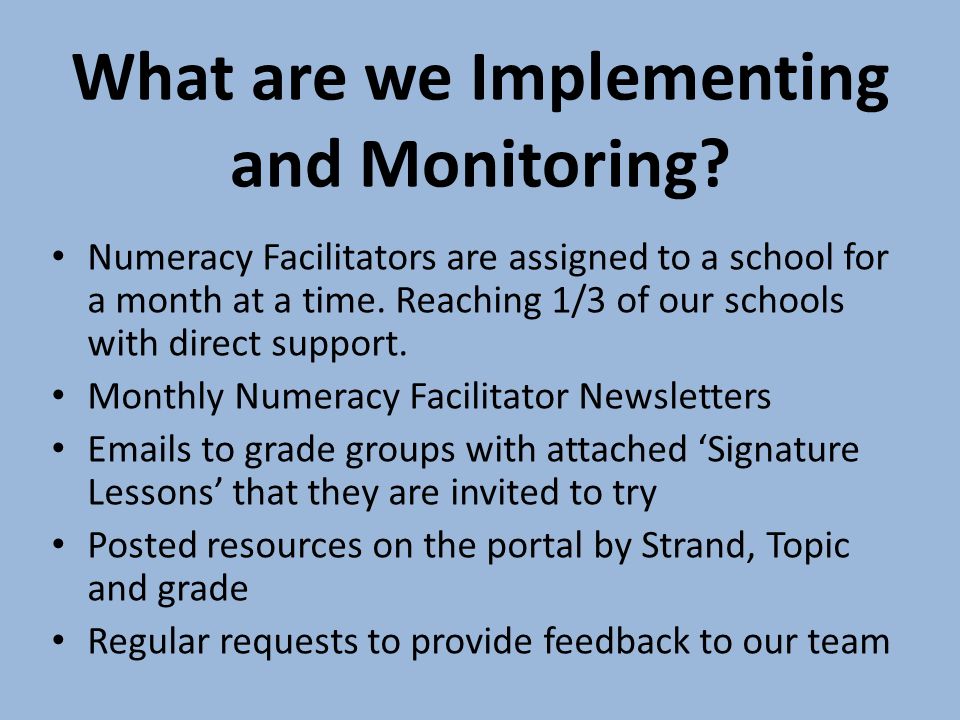 What are we Implementing and Monitoring?

• Numeracy Facilitators are assigned to a school for a month at a time. Reaching 1/3 of our schools with direct support.
• Monthly Numeracy Facilitator Newsletters
• Emails to grade groups with attached ‘Signature Lessons’ that they are invited to try
• Posted resources on the portal by Strand, Topic and grade
• Regular requests to provide feedback to our team